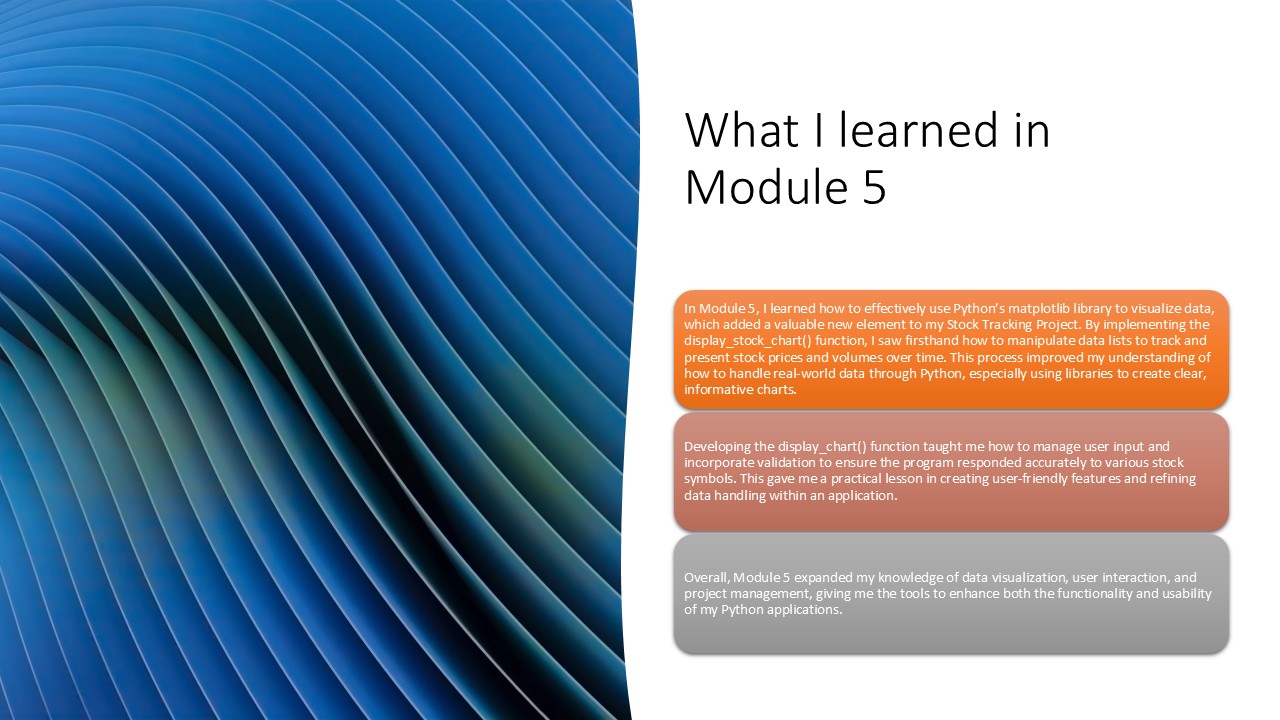 What I learned in Module 5

In Module 5, I learned how to effectively use Python's matplotlib library to visualize data, which added a valuable new element to my Stock Tracking Project. By implementing the display_stock_chart() function, I saw firsthand how to manipulate data lists to track and present stock prices and volumes over time. This process improved my understanding of how to handle real-world data through Python, especially using libraries to create clear, informative charts.

Developing the display_chart() function taught me how to manage user input and incorporate validation to ensure the program responded accurately to various stock symbols. This gave me a practical lesson in creating user-friendly features and refining data handling within an application.

Overall, Module 5 expanded my knowledge of data visualization, user interaction, and project management, giving me the tools to enhance both the functionality and usability of my Python applications.